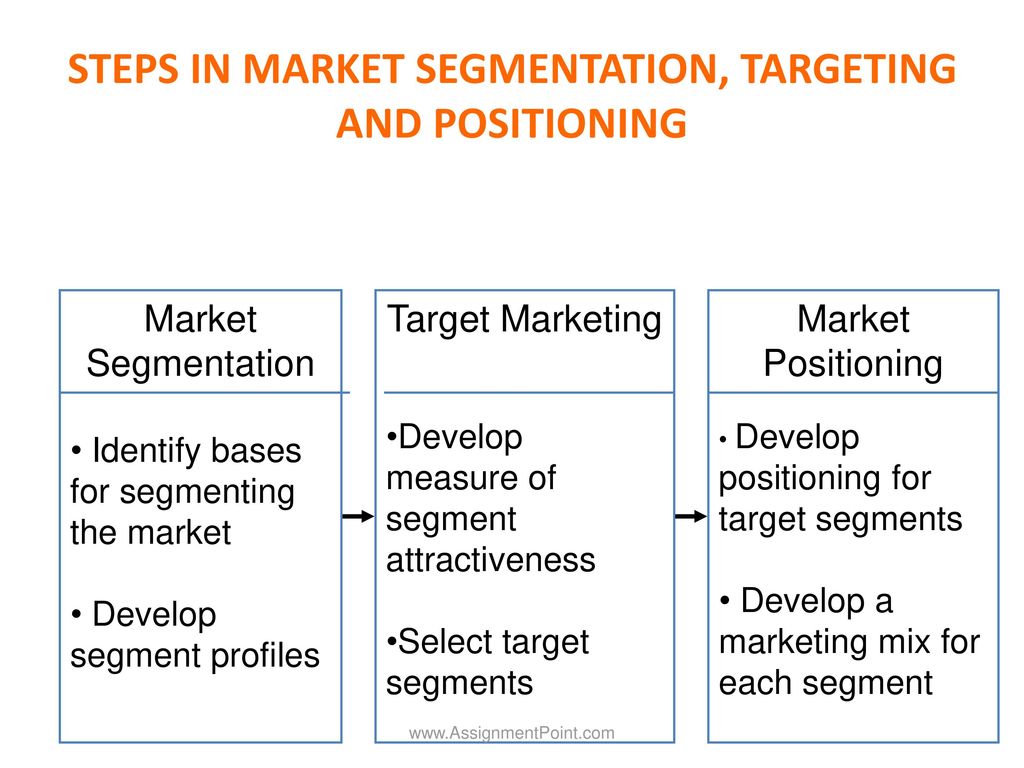 STEPS IN MARKET SEGMENTATION, TARGETING AND POSITIONING

Market Segmentation

• Identify bases for segmenting the market

• Develop segment profiles

Target Marketing

•Develop measure of segment attractiveness

•Select target segments

Market Positioning

• Develop positioning for target segments

• Develop a marketing mix for each segment

www.AssignmentPoint.com